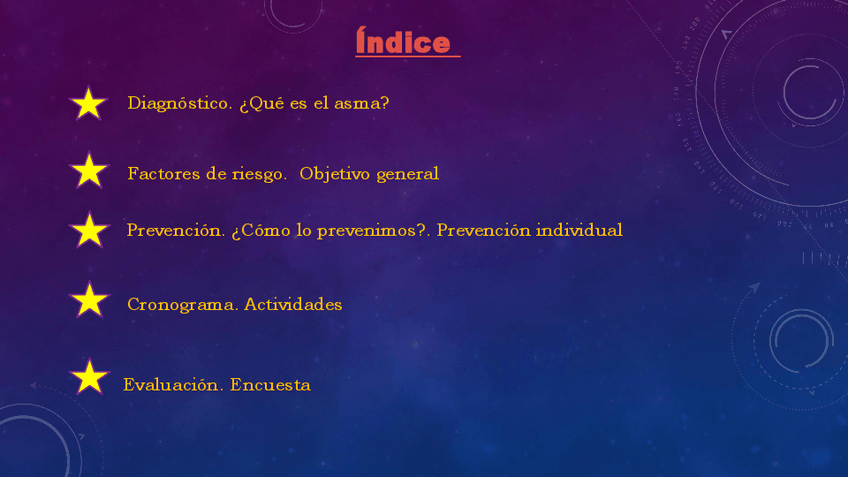 Índice

Diagnóstico. ¿Qué es el asma?

Factores de riesgo. Objetivo general

Prevención. ¿Cómo lo prevenimos?. Prevención individual

Cronograma. Actividades

Evaluación. Encuesta